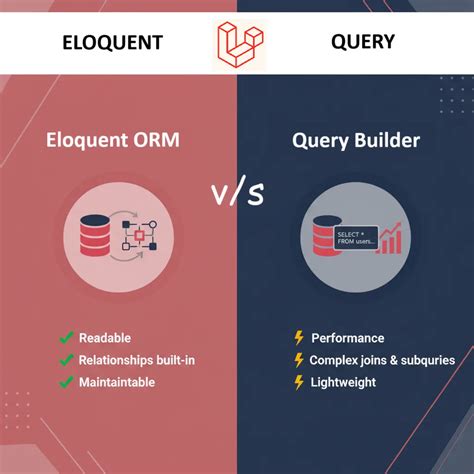 ELOQUENT

QUERY

Eloquent ORM

v/s

Query Builder

SELECT *
FROM users...

Readable
Relationships built-in
Maintaintable

Performance
Complex joins & subquries
Lightweight